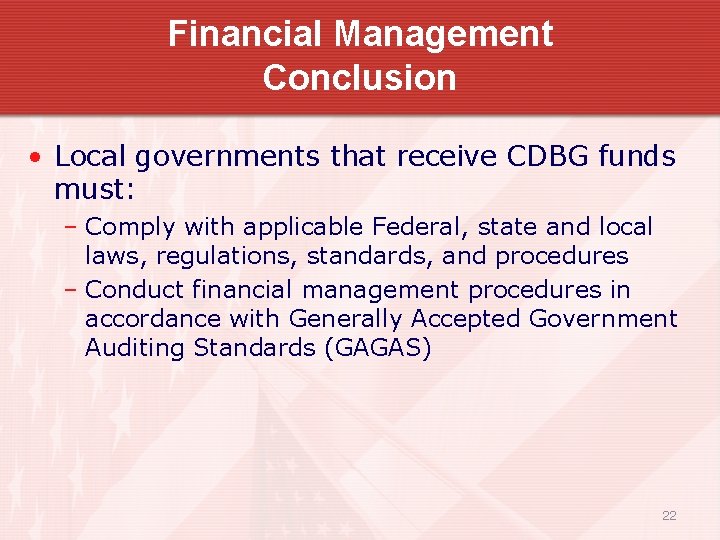 Financial Management Conclusion

• Local governments that receive CDBG funds must:

– Comply with applicable Federal, state and local laws, regulations, standards, and procedures

– Conduct financial management procedures in accordance with Generally Accepted Government Auditing Standards (GAGAS)

22